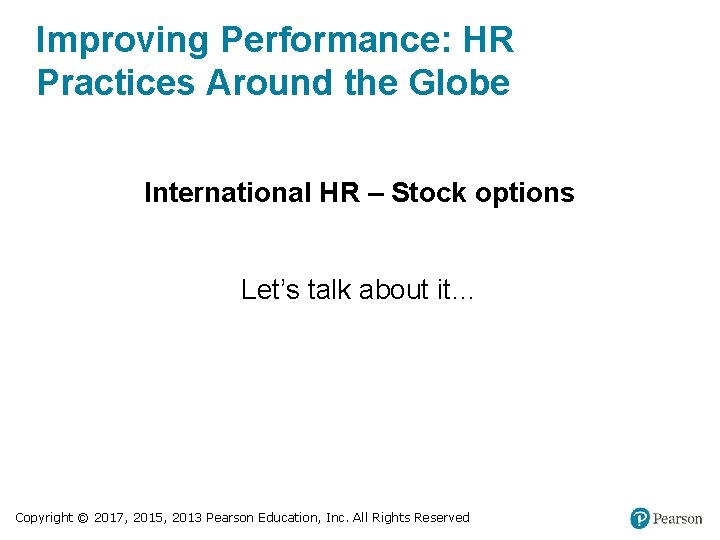 Improving Performance: HR Practices Around the Globe

International HR – Stock options

Let's talk about it…

Copyright © 2017, 2015, 2013 Pearson Education, Inc. All Rights Reserved

Pearson